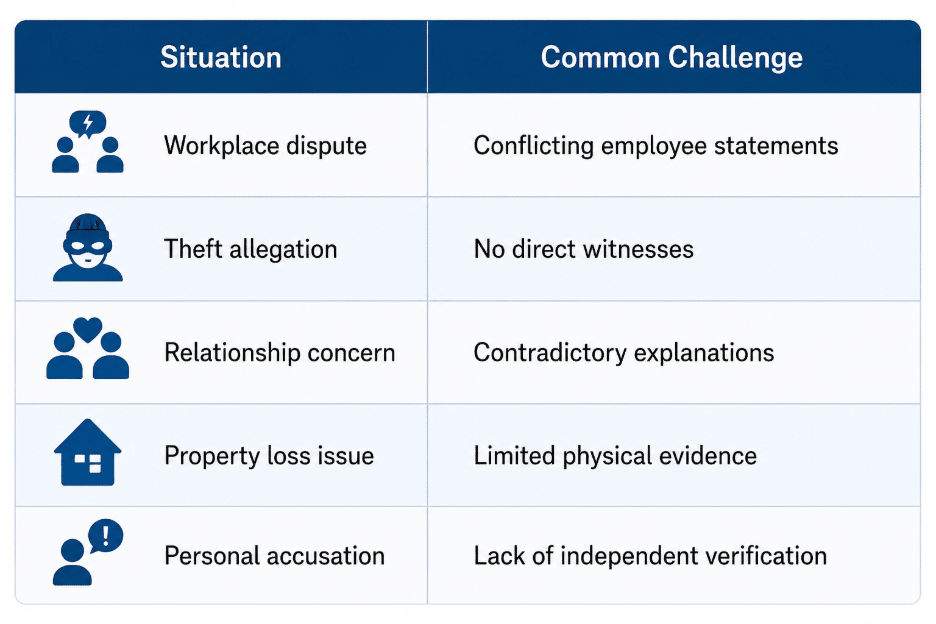 | Situation | Common Challenge |
|---|---|
| Workplace dispute | Conflicting employee statements |
| Theft allegation | No direct witnesses |
| Relationship concern | Contradictory explanations |
| Property loss issue | Limited physical evidence |
| Personal accusation | Lack of independent verification |